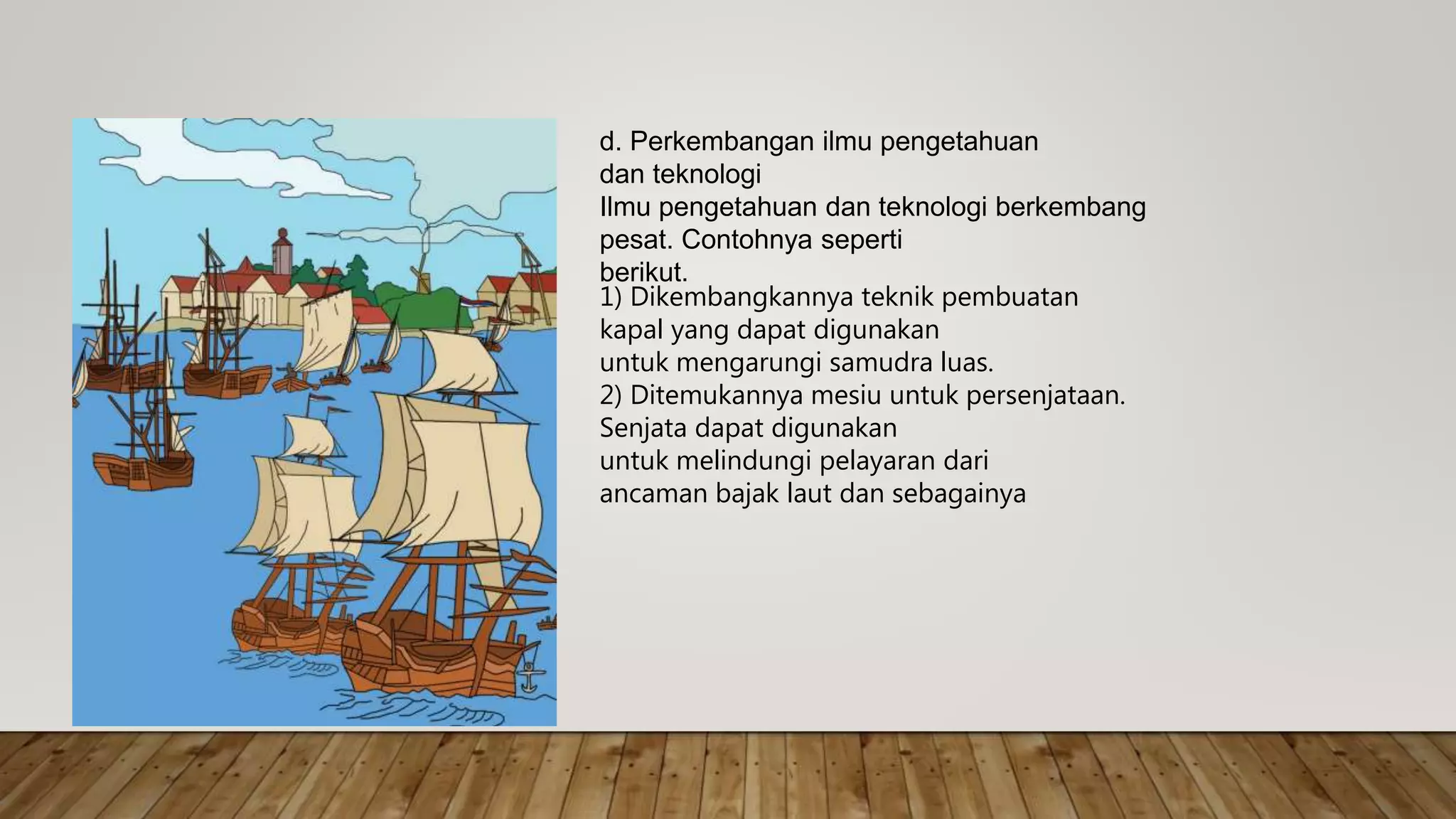 d. Perkembangan ilmu pengetahuan dan teknologi
Ilmu pengetahuan dan teknologi berkembang pesat. Contohnya seperti berikut.
1) Dikembangkannya teknik pembuatan kapal yang dapat digunakan untuk mengarungi samudra luas.
2) Ditemukannya mesiu untuk persenjataan. Senjata dapat digunakan untuk melindungi pelayaran dari ancaman bajak laut dan sebagainya